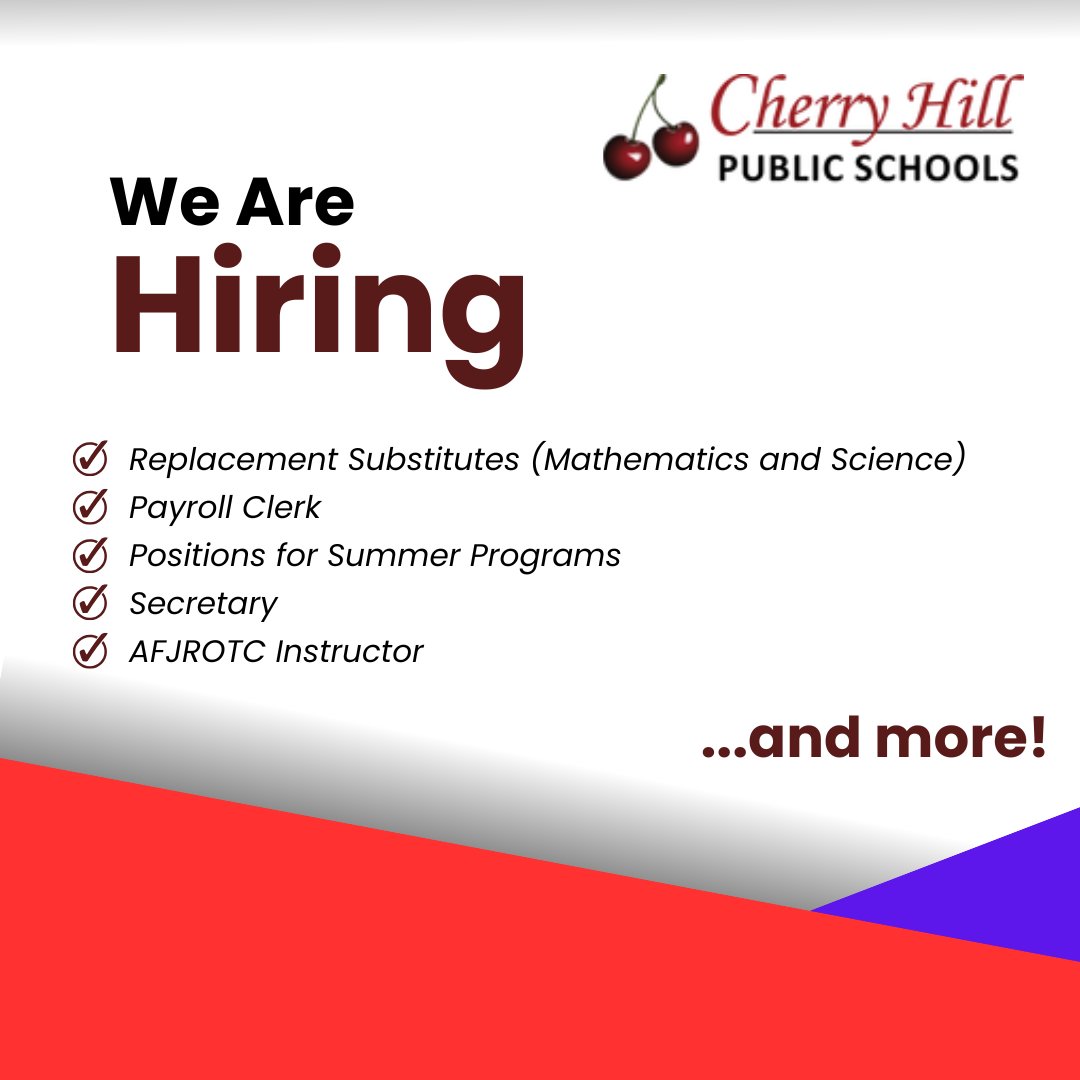 Cherry Hill
PUBLIC SCHOOLS

We Are
Hiring

Replacement Substitutes (Mathematics and Science)
Payroll Clerk
Positions for Summer Programs
Secretary
AFJROTC Instructor

...and more!